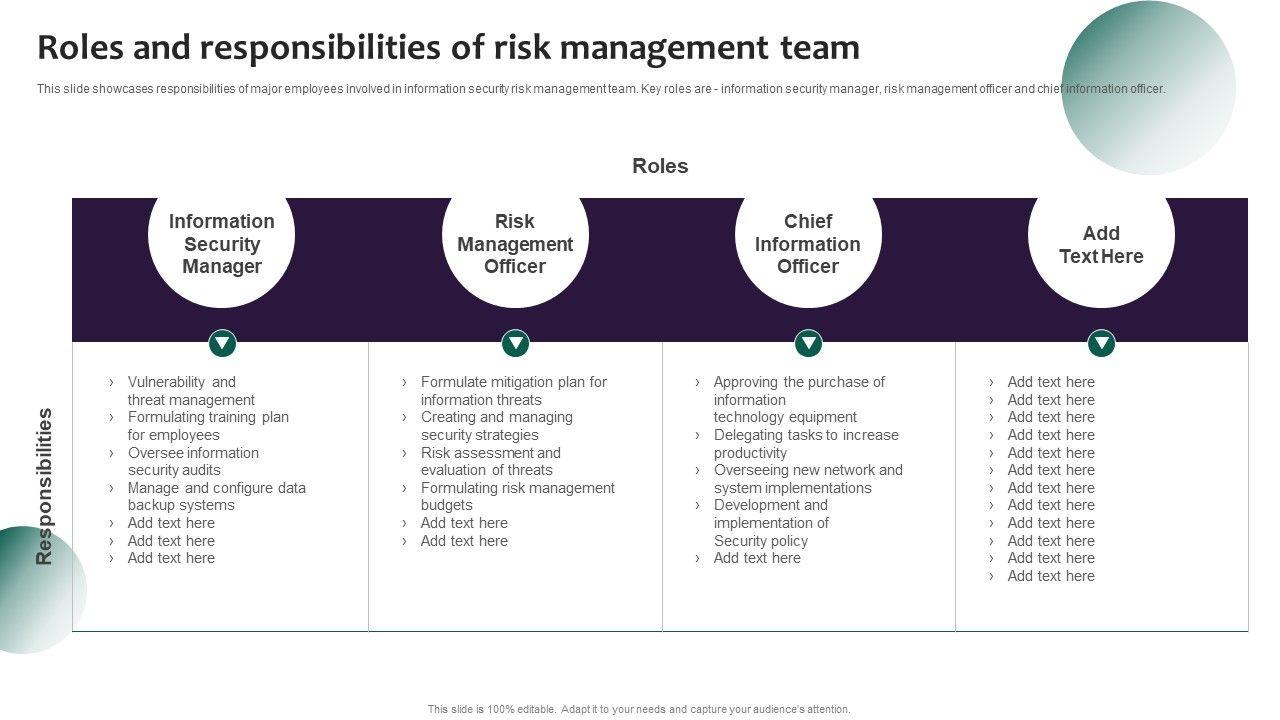 Roles and responsibilities of risk management team

This slide showcases responsibilities of major employees involved in information security risk management team. Key roles are - information security manager, risk management officer and chief information officer.

Roles

Responsibilities

Information Security Manager

› Vulnerability and threat management
› Formulating training plan for employees
› Oversee information security audits
› Manage and configure data backup systems
› Add text here
› Add text here
› Add text here

Risk Management Officer

› Formulate mitigation plan for information threats
› Creating and managing security strategies
› Risk assessment and evaluation of threats
› Formulating risk management budgets
› Add text here
› Add text here

Chief Information Officer

› Approving the purchase of information technology equipment
› Delegating tasks to increase productivity
› Overseeing new network and system implementations
› Development and implementation of Security policy
› Add text here

Add Text Here

› Add text here
› Add text here
› Add text here
› Add text here
› Add text here
› Add text here
› Add text here
› Add text here
› Add text here
› Add text here
› Add text here
› Add text here

This slide is 100% editable. Adapt it to your needs and capture your audience's attention.